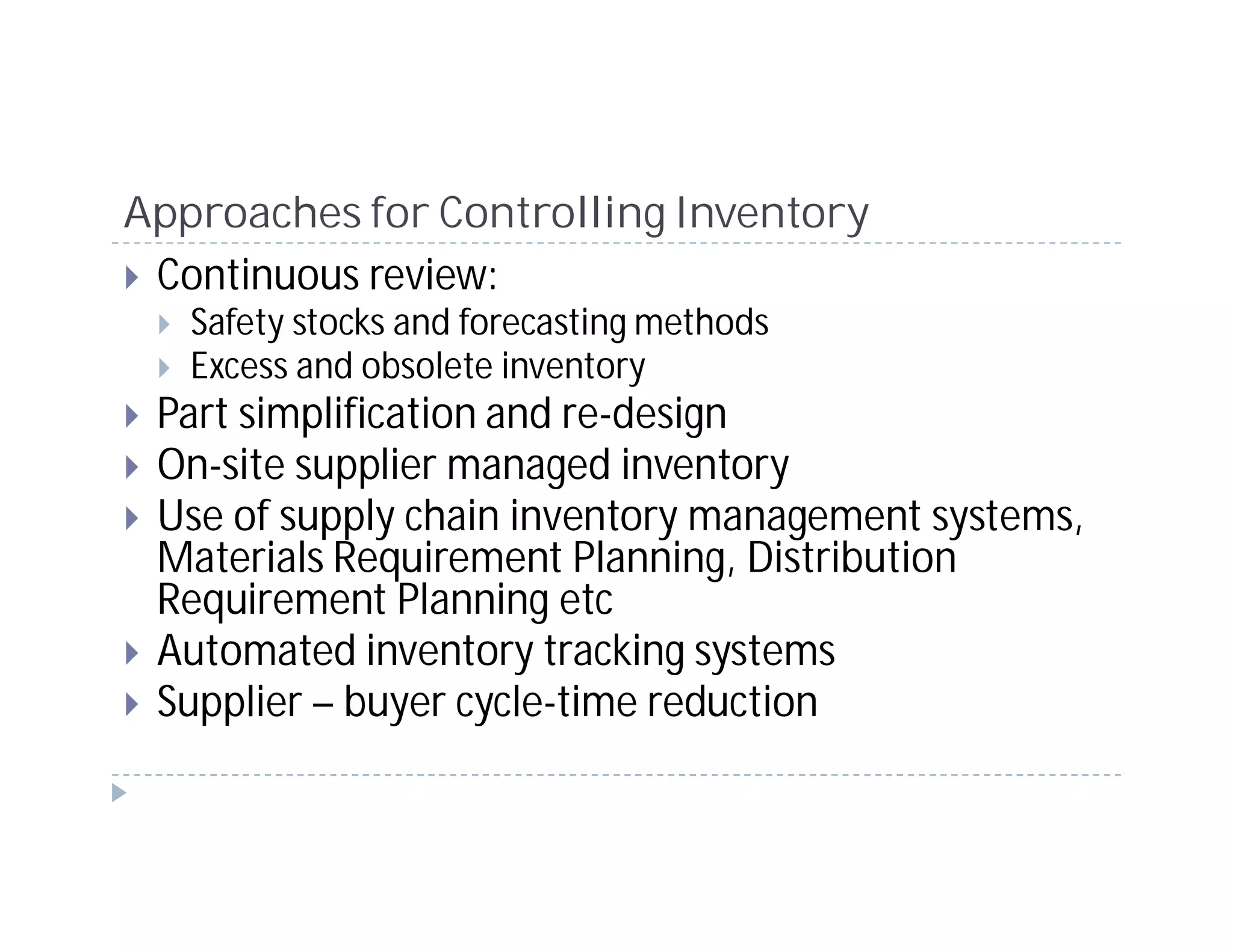 Approaches for Controlling Inventory

Continuous review:

Safety stocks and forecasting methods

Excess and obsolete inventory

Part simplification and re-design

On-site supplier managed inventory

Use of supply chain inventory management systems, Materials Requirement Planning, Distribution Requirement Planning etc

Automated inventory tracking systems

Supplier – buyer cycle-time reduction